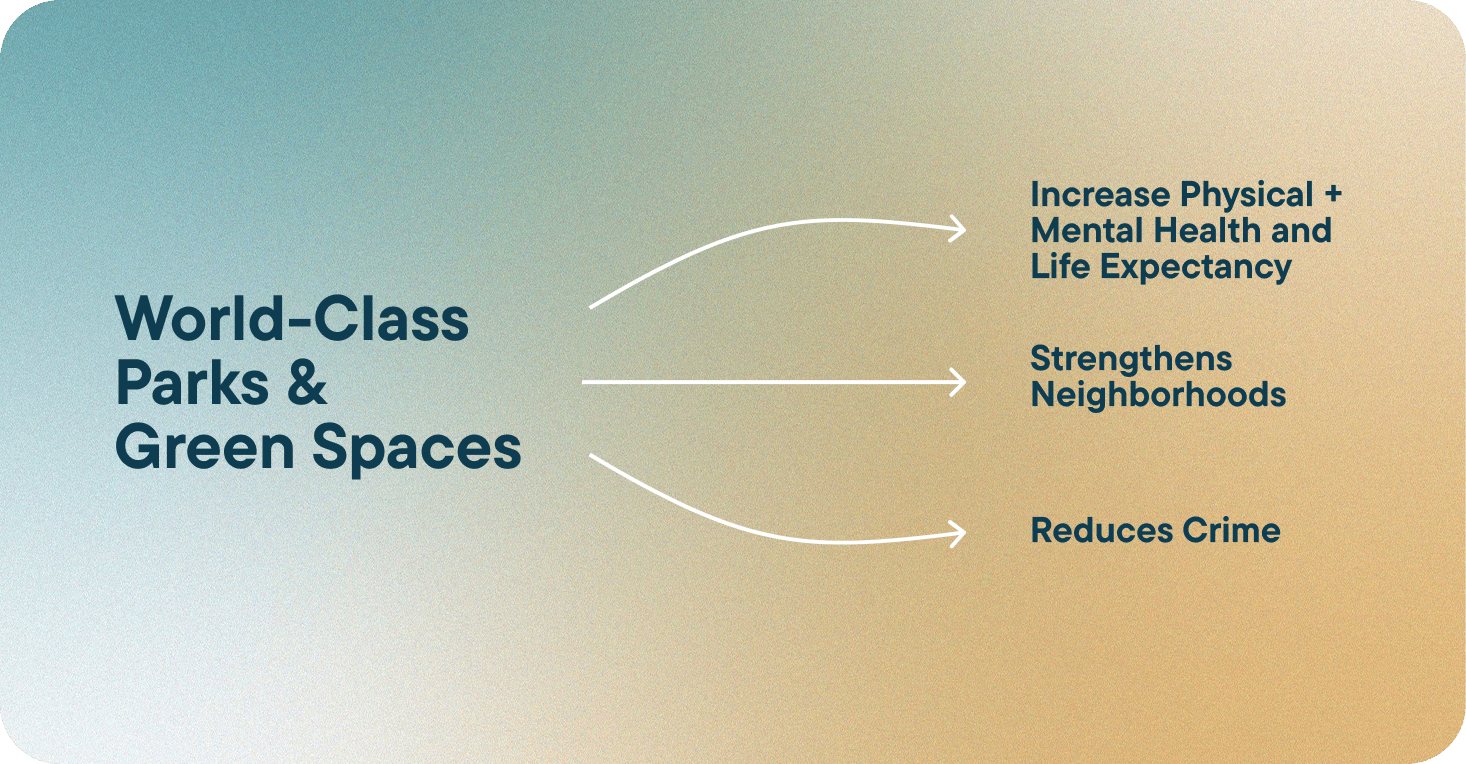 World-Class Parks & Green Spaces

Increase Physical + Mental Health and Life Expectancy

Strengthens Neighborhoods

Reduces Crime